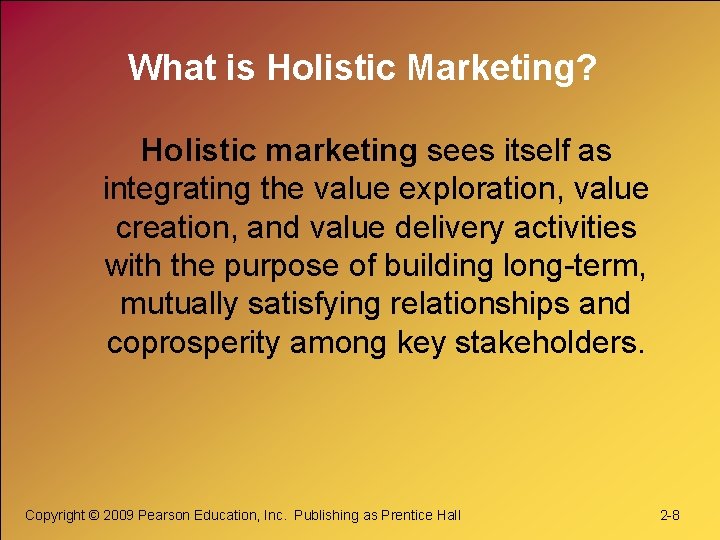 What is Holistic Marketing?

Holistic marketing sees itself as integrating the value exploration, value creation, and value delivery activities with the purpose of building long-term, mutually satisfying relationships and coprosperity among key stakeholders.

Copyright © 2009 Pearson Education, Inc. Publishing as Prentice Hall

2-8